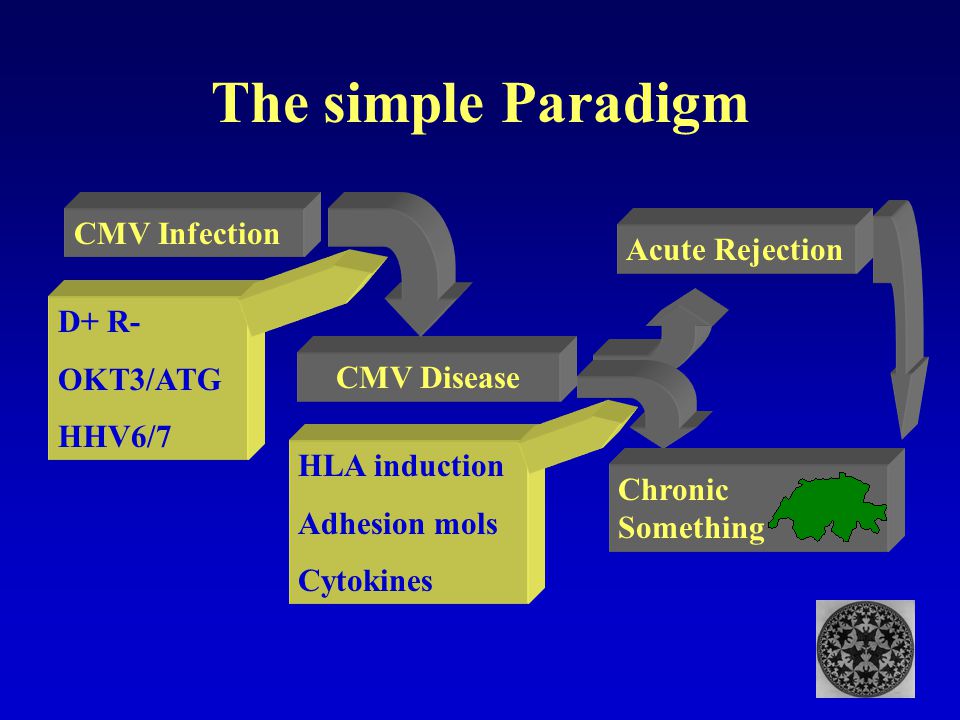 The simple Paradigm

CMV Infection

D+ R-
OKT3/ATG
HHV6/7

CMV Disease

HLA induction
Adhesion mols
Cytokines

Acute Rejection

Chronic
Something